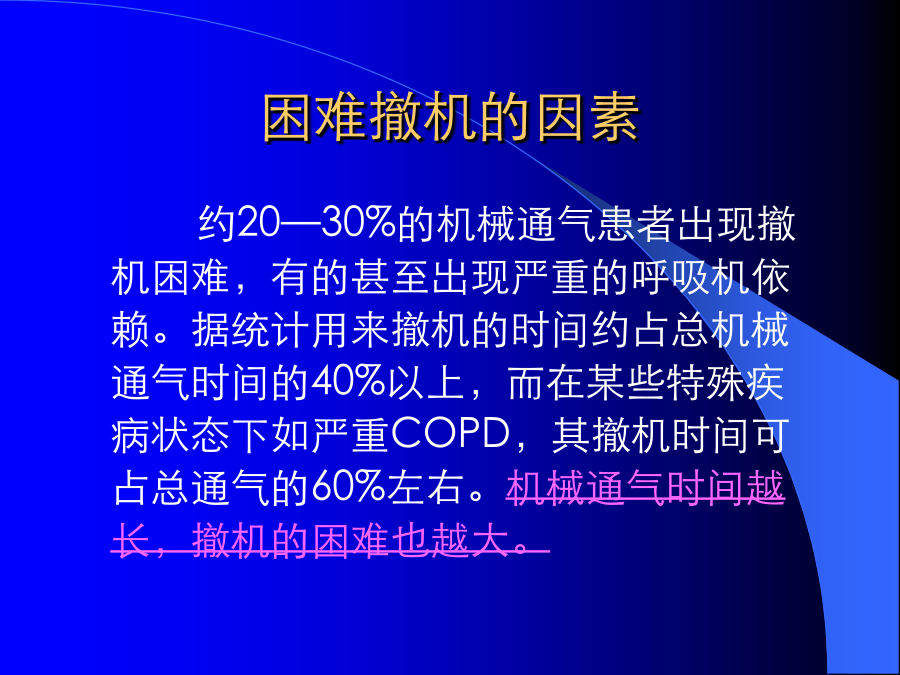 困难撤机的因素

约20—30%的机械通气患者出现撤机困难，有的甚至出现严重的呼吸机依赖。据统计用来撤机的时间约占总机械通气时间的40%以上，而在某些特殊疾病状态下如严重COPD，其撤机时间可占总通气的60%左右。机械通气时间越长，撤机的困难也越大。